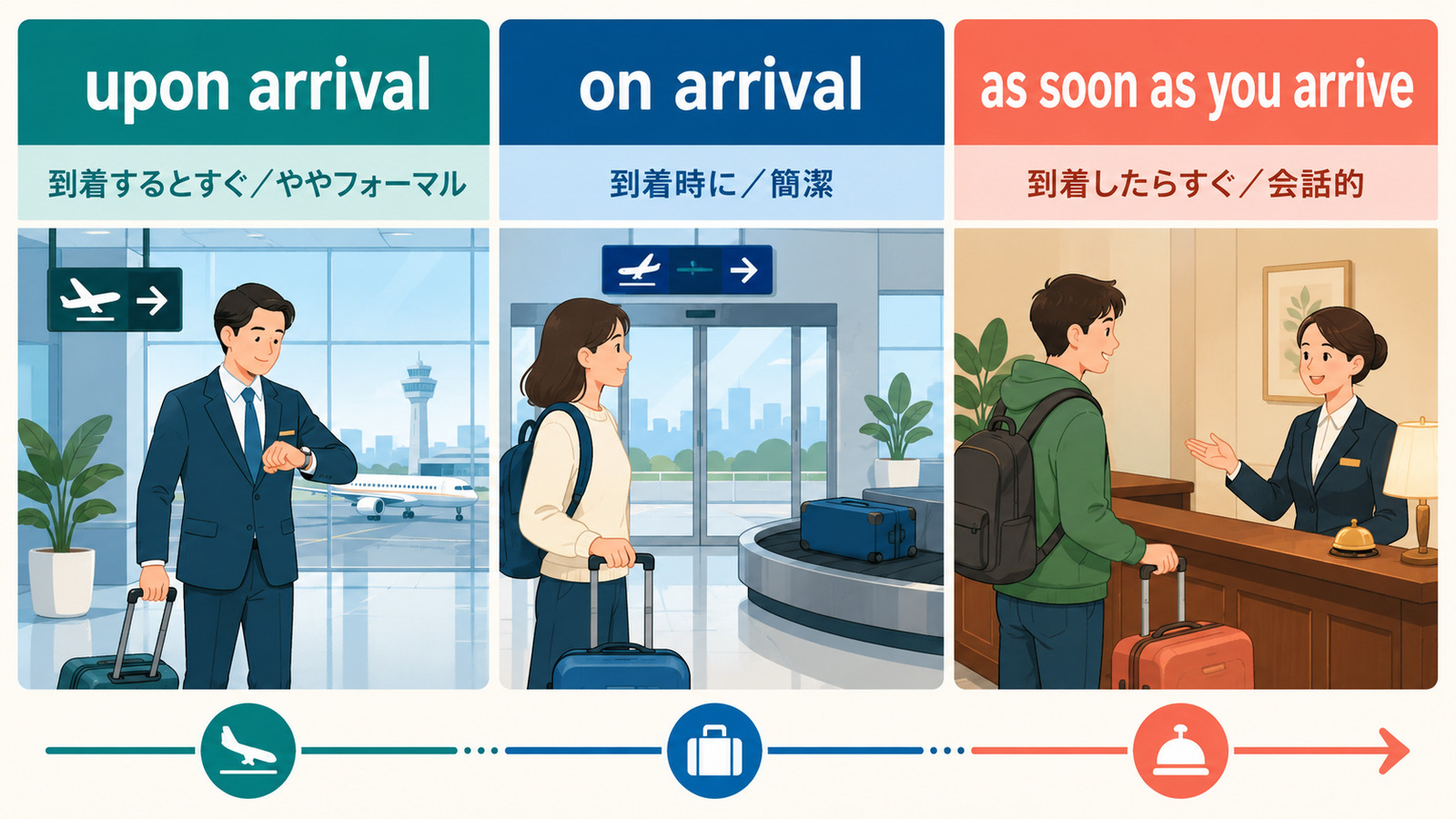 upon arrival

到着するとすぐ／ややフォーマル

on arrival

到着時に／簡潔

as soon as you arrive

到着したらすぐ／会話的